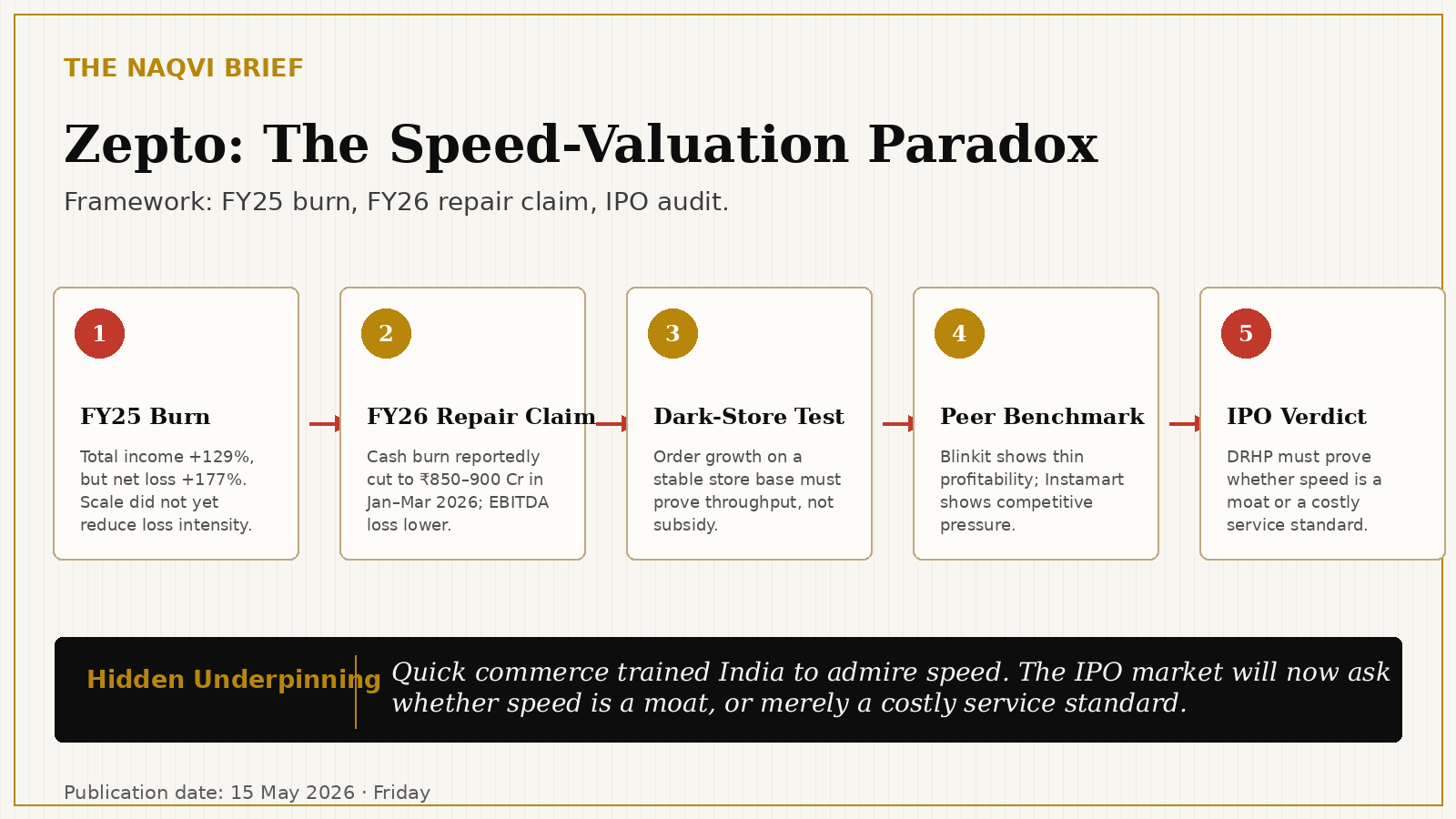 THE NAQVI BRIEF

Zepto: The Speed-Valuation Paradox

Framework: FY25 burn, FY26 repair claim, IPO audit.

1

FY25 Burn

Total income +129%, but net loss +177%. Scale did not yet reduce loss intensity.

2

FY26 Repair Claim

Cash burn reportedly cut to ₹850–900 Cr in Jan–Mar 2026; EBITDA loss lower.

3

Dark-Store Test

Order growth on a stable store base must prove throughput, not subsidy.

4

Peer Benchmark

Blinkit shows thin profitability; Instamart shows competitive pressure.

5

IPO Verdict

DRHP must prove whether speed is a moat or a costly service standard.

Hidden Underpinning

Quick commerce trained India to admire speed. The IPO market will now ask whether speed is a moat, or merely a costly service standard.

Publication date: 15 May 2026 · Friday